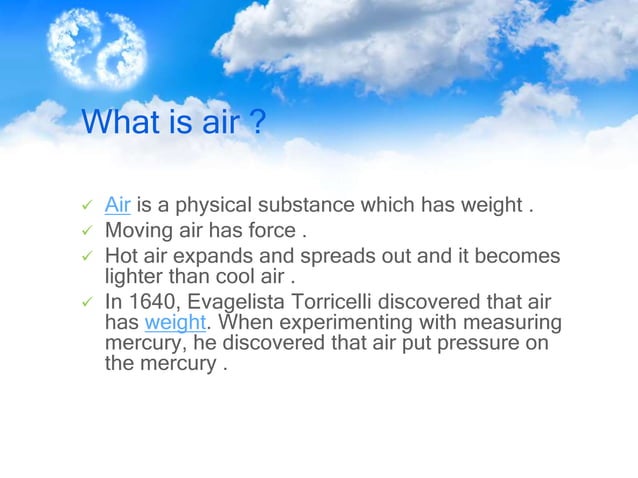 What is air ?

✓ Air is a physical substance which has weight .
✓ Moving air has force .
✓ Hot air expands and spreads out and it becomes lighter than cool air .
✓ In 1640, Evagelista Torricelli discovered that air has weight. When experimenting with measuring mercury, he discovered that air put pressure on the mercury .